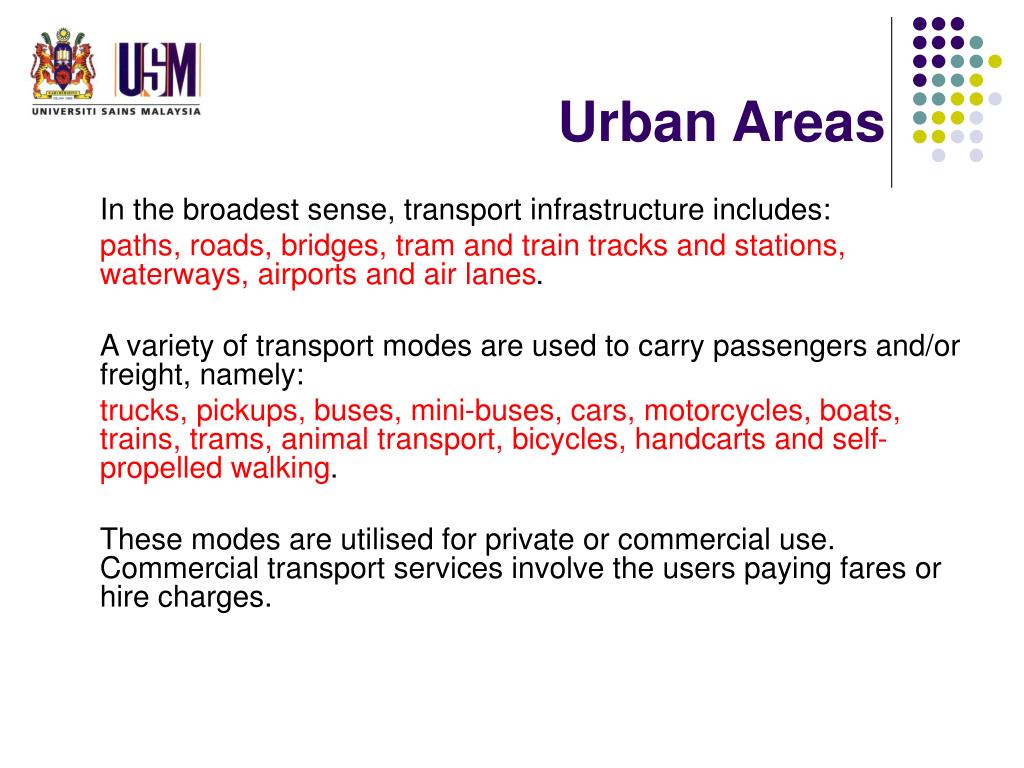 USM
UNIVERSITI SAINS MALAYSIA

Urban Areas

In the broadest sense, transport infrastructure includes:
paths, roads, bridges, tram and train tracks and stations, waterways, airports and air lanes.

A variety of transport modes are used to carry passengers and/or freight, namely:
trucks, pickups, buses, mini-buses, cars, motorcycles, boats, trains, trams, animal transport, bicycles, handcarts and self-propelled walking.

These modes are utilised for private or commercial use. Commercial transport services involve the users paying fares or hire charges.